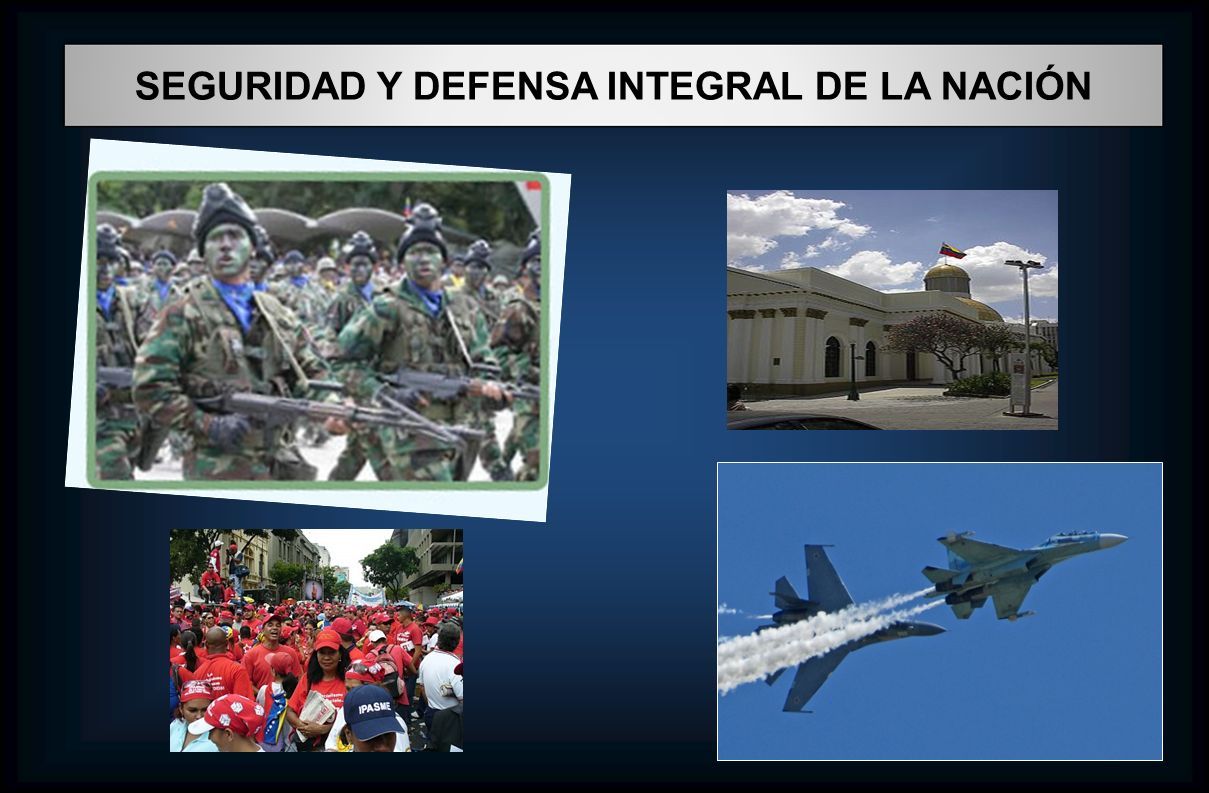 SEGURIDAD Y DEFENSA INTEGRAL DE LA NACIÓN

IPASME